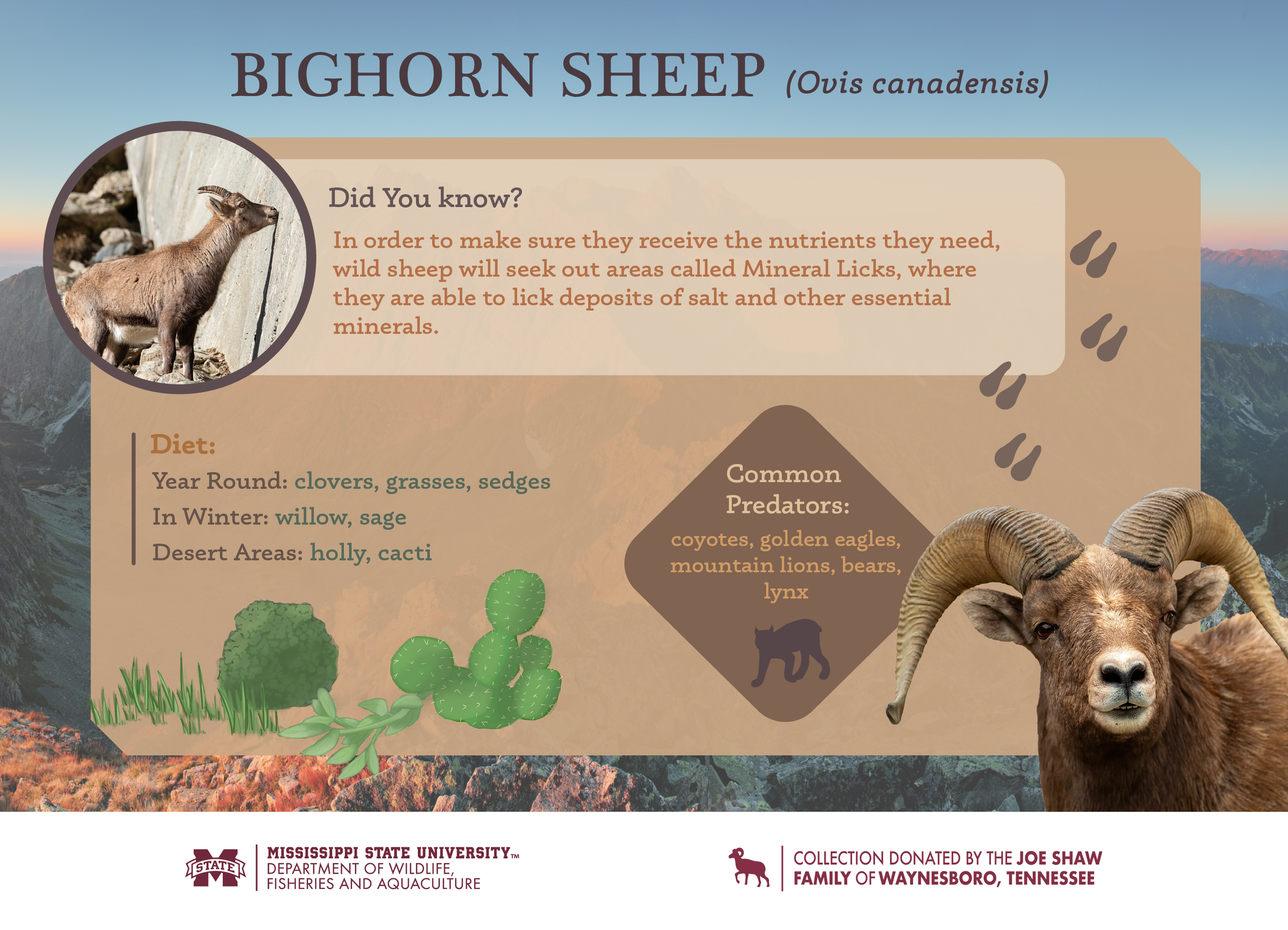 BIGHORN SHEEP (Ovis canadensis)

Did You know?

In order to make sure they receive the nutrients they need, wild sheep will seek out areas called Mineral Licks, where they are able to lick deposits of salt and other essential minerals.

Diet:
Year Round: clovers, grasses, sedges
In Winter: willow, sage
Desert Areas: holly, cacti

Common Predators:
coyotes, golden eagles, mountain lions, bears, lynx

STATE
MISSISSIPPI STATE UNIVERSITY™
DEPARTMENT OF WILDLIFE, FISHERIES AND AQUACULTURE

COLLECTION DONATED BY THE JOE SHAW FAMILY OF WAYNESBORO, TENNESSEE